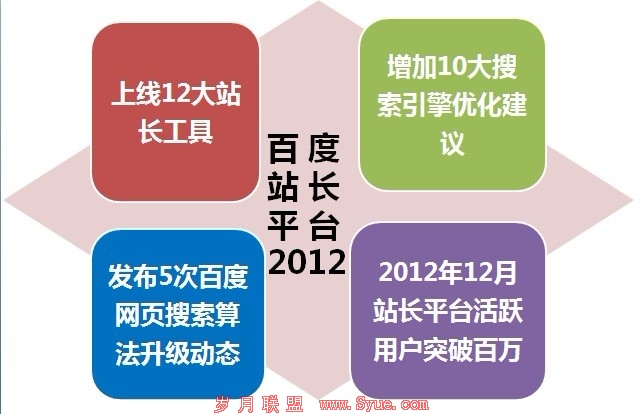 上线12大站长工具

增加10大搜索引擎优化建议

百度站长平台2012

发布5次百度网页搜索算法升级动态

2012年12月站长平台活跃用户突破百万

岁月联盟 www.Syue.com